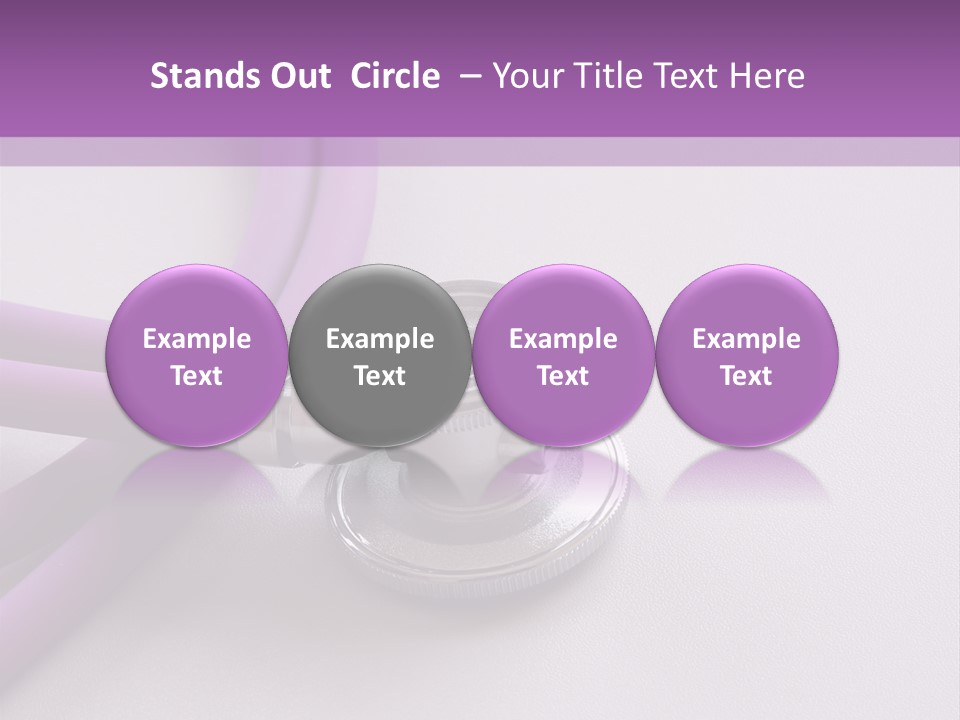 Stands Out Circle – Your Title Text Here

Example Text

Example Text

Example Text

Example Text